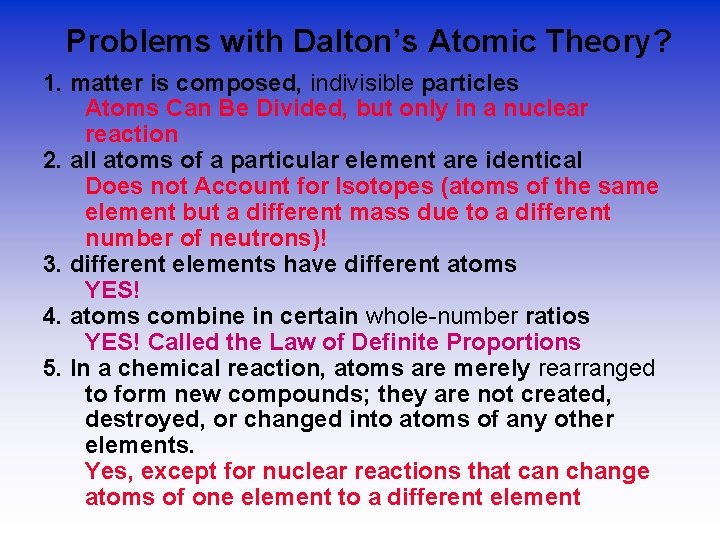 Problems with Dalton's Atomic Theory?

1. matter is composed, indivisible particles
Atoms Can Be Divided, but only in a nuclear reaction

2. all atoms of a particular element are identical
Does not Account for Isotopes (atoms of the same element but a different mass due to a different number of neutrons)!

3. different elements have different atoms
YES!

4. atoms combine in certain whole-number ratios
YES! Called the Law of Definite Proportions

5. In a chemical reaction, atoms are merely rearranged to form new compounds; they are not created, destroyed, or changed into atoms of any other elements.
Yes, except for nuclear reactions that can change atoms of one element to a different element